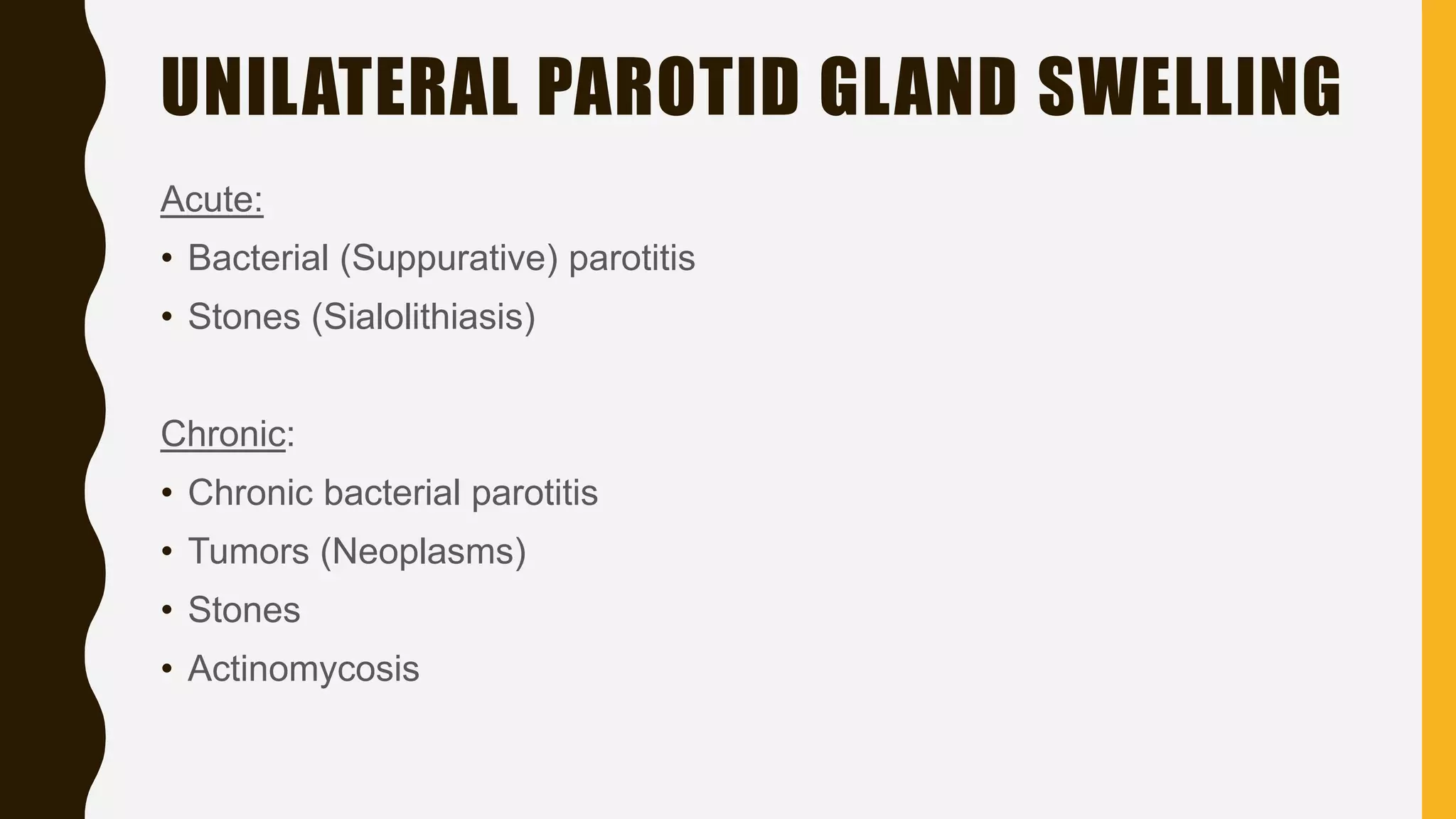 UNILATERAL PAROTID GLAND SWELLING

Acute:

• Bacterial (Suppurative) parotitis
• Stones (Sialolithiasis)

Chronic:

• Chronic bacterial parotitis
• Tumors (Neoplasms)
• Stones
• Actinomycosis